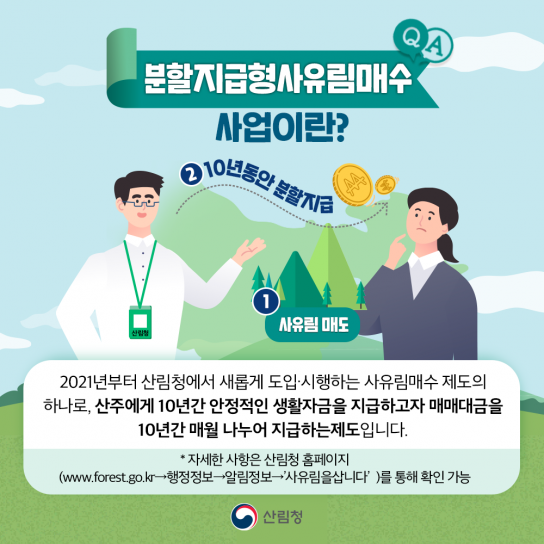 Q A

분할지급형사유림매수 사업이란?

2 10년동안 분할지급

산림청

1 사유림 매도

2021년부터 산림청에서 새롭게 도입·시행하는 사유림매수 제도의 하나로, 산주에게 10년간 안정적인 생활자금을 지급하고자 매매대금을 10년간 매월 나누어 지급하는제도입니다.

* 자세한 사항은 산림청 홈페이지 (www.forest.go.kr→행정정보→알림정보→'사유림을삽니다' )를 통해 확인 가능

산림청